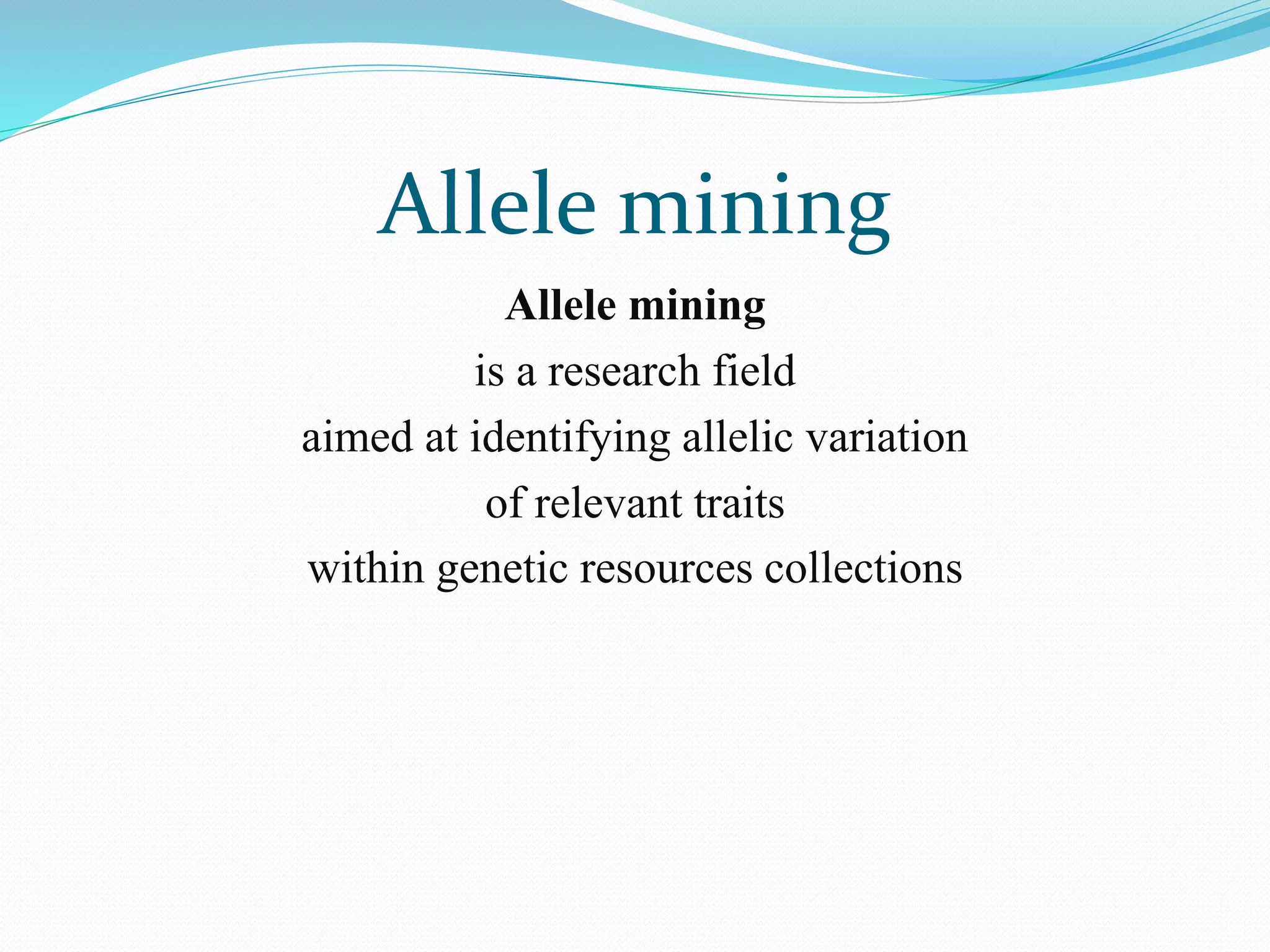 Allele mining

Allele mining
is a research field
aimed at identifying allelic variation
of relevant traits
within genetic resources collections